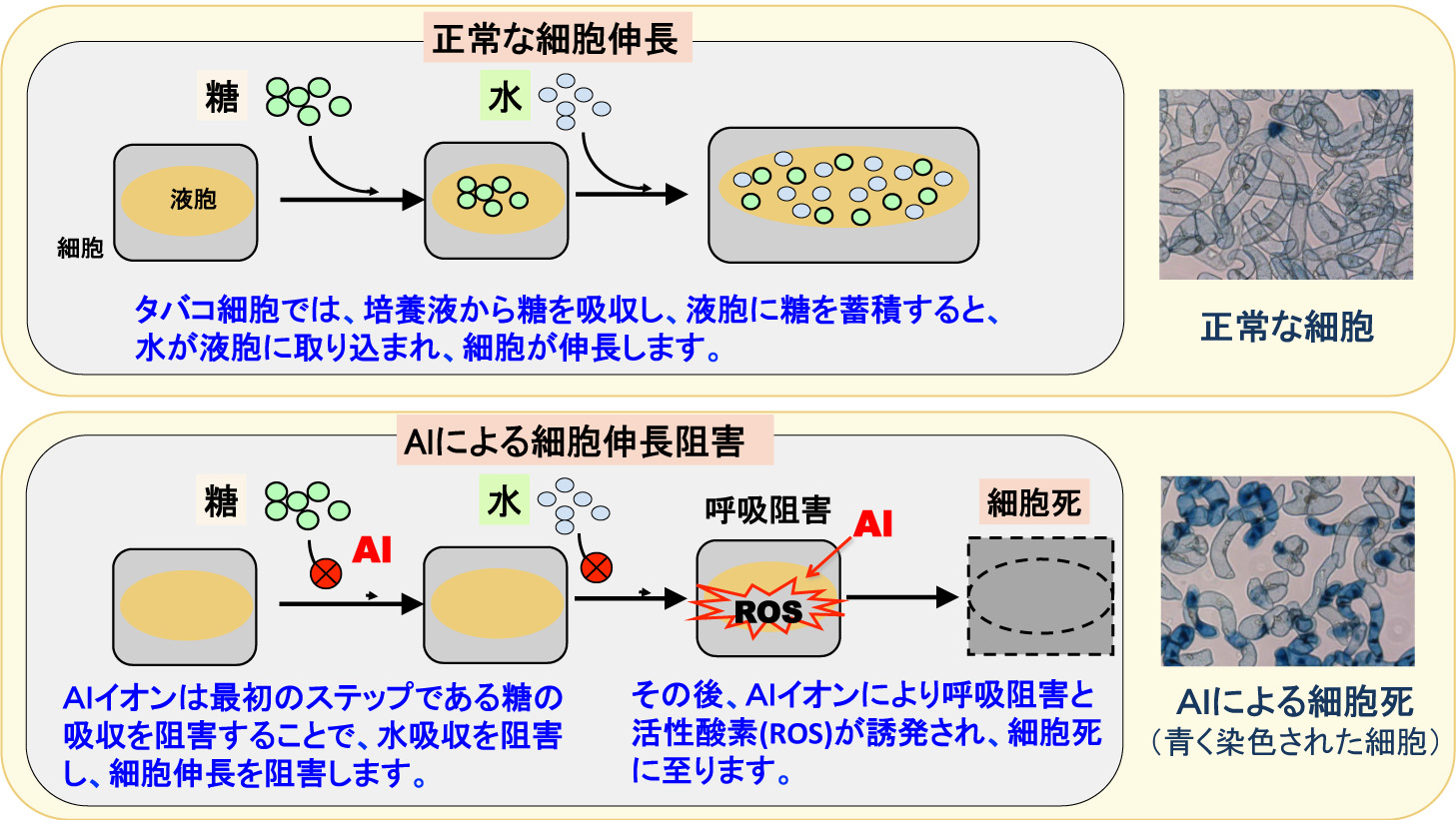 正常な細胞伸長

糖

水

液胞

細胞

タバコ細胞では、培養液から糖を吸収し、液胞に糖を蓄積すると、水が液胞に取り込まれ、細胞が伸長します。

正常な細胞

Alによる細胞伸長阻害

糖

Al

水

呼吸阻害

Al

ROS

細胞死

Alイオンは最初のステップである糖の吸収を阻害することで、水吸収を阻害し、細胞伸長を阻害します。

その後、Alイオンにより呼吸阻害と活性酸素(ROS)が誘発され、細胞死に至ります。

Alによる細胞死
（青く染色された細胞）